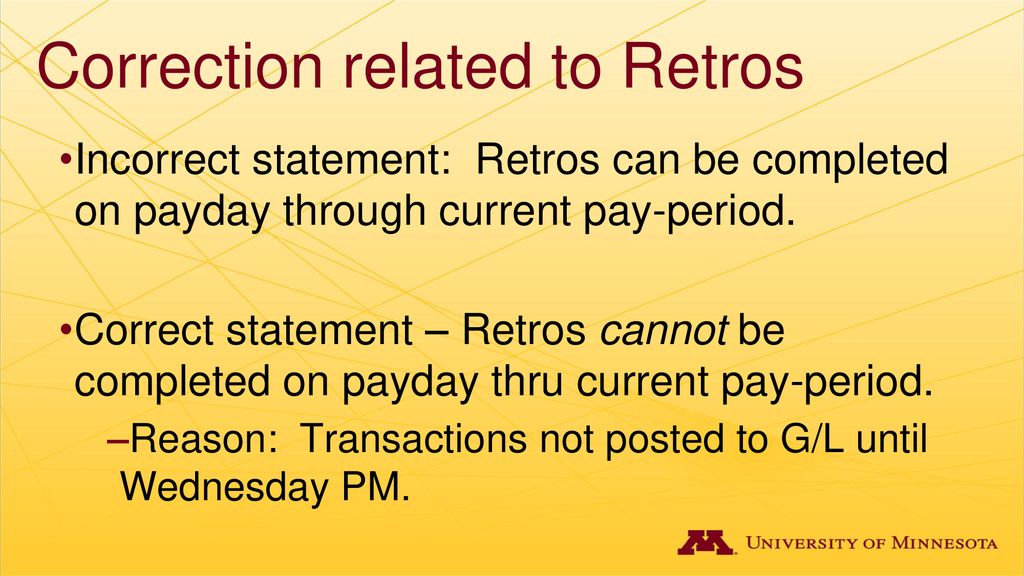 Correction related to Retros

•Incorrect statement: Retros can be completed on payday through current pay-period.

•Correct statement – Retros cannot be completed on payday thru current pay-period.

–Reason: Transactions not posted to G/L until Wednesday PM.

UNIVERSITY OF MINNESOTA